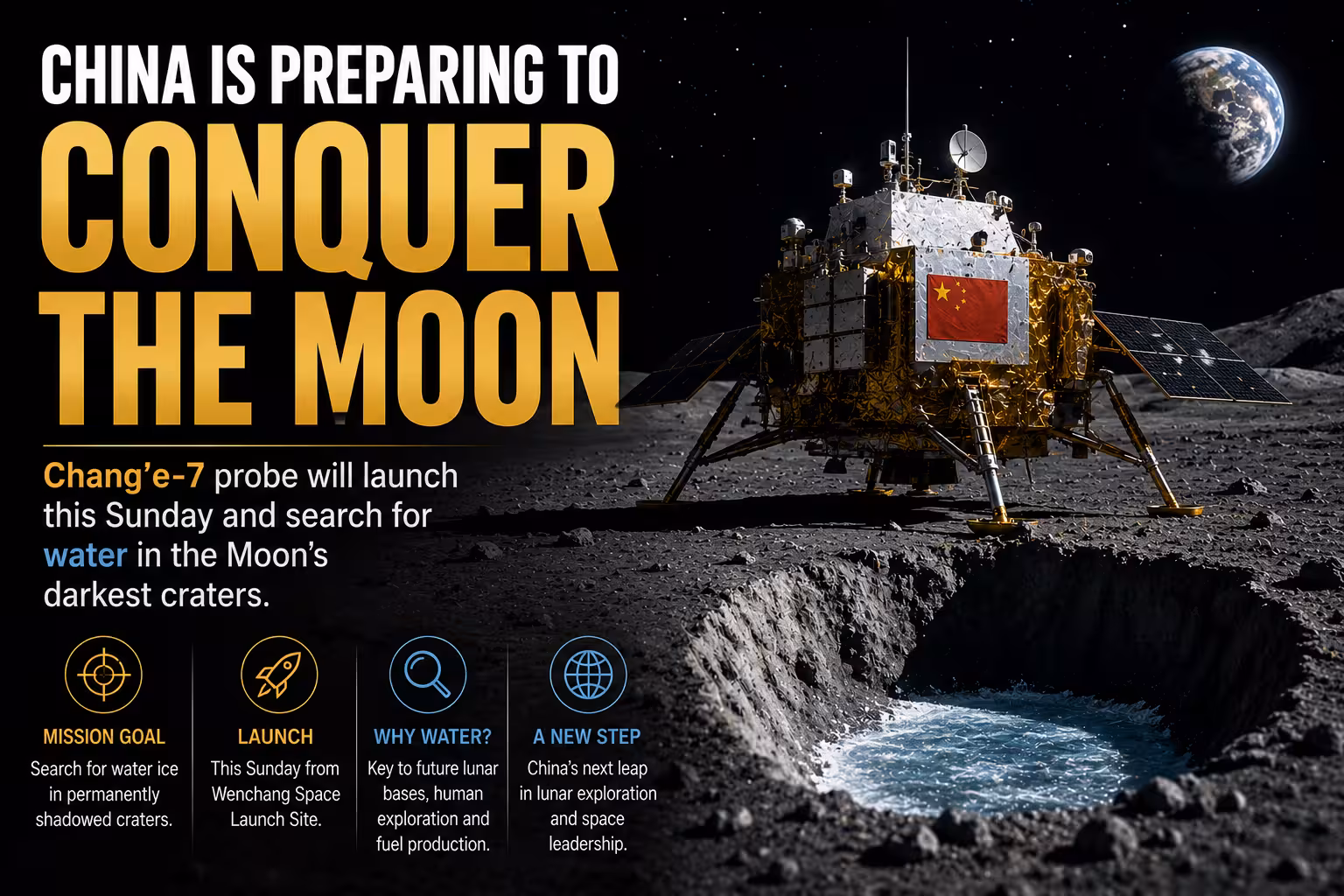 CHINA IS PREPARING TO
CONQUER
THE MOON

Chang'e-7 probe will launch this Sunday and search for water in the Moon's darkest craters.

MISSION GOAL
Search for water ice in permanently shadowed craters.

LAUNCH
This Sunday from Wenchang Space Launch Site.

WHY WATER?
Key to future lunar bases, human exploration and fuel production.

A NEW STEP
China's next leap in lunar exploration and space leadership.